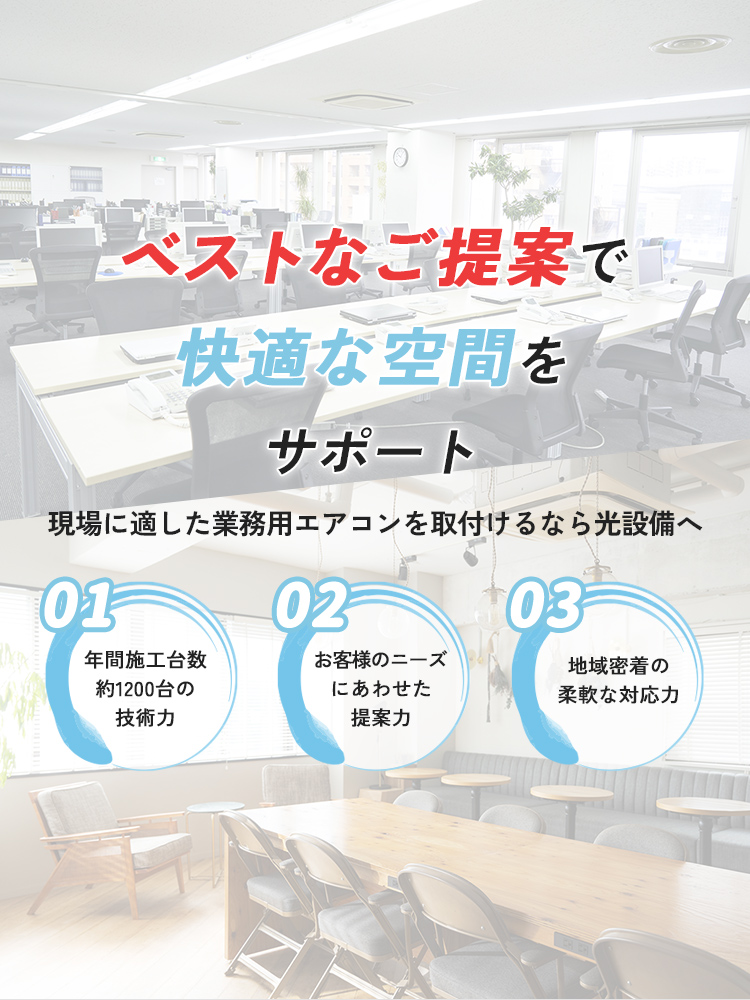 ベストなご提案で
快適な空間を
サポート

現場に適した業務用エアコンを取付けるなら光設備へ

01
年間施工台数
約1200台の
技術力

02
お客様のニーズ
にあわせた
提案力

03
地域密着の
柔軟な対応力